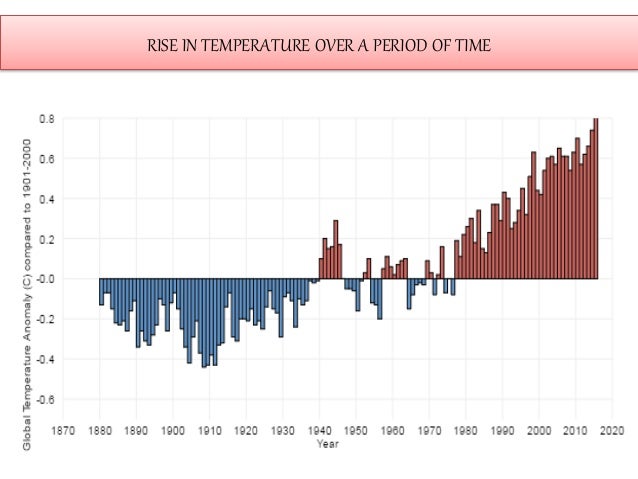 RISE IN TEMPERATURE OVER A PERIOD OF TIME

Global Temperature Anomaly (C) compared to 1901-2000

0.8
0.6
0.4
0.2
-0.0
-0.2
-0.4
-0.6

1870 1880 1890 1900 1910 1920 1930 1940 1950 1960 1970 1980 1990 2000 2010 2020

Year